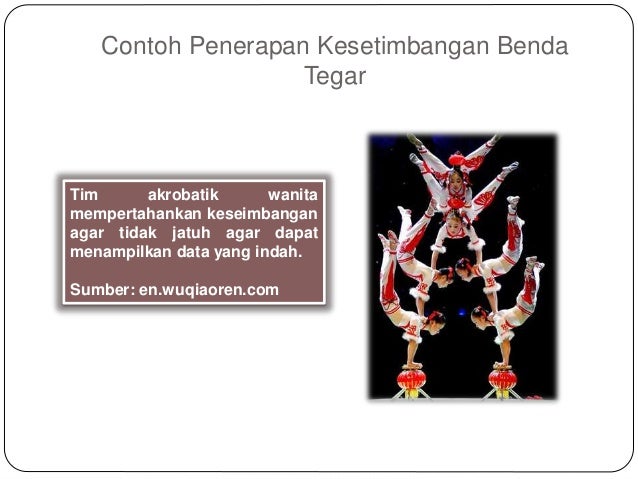 Contoh Penerapan Kesetimbangan Benda Tegar

Tim akrobatik wanita mempertahankan keseimbangan agar tidak jatuh agar dapat menampilkan data yang indah.

Sumber: en.wuqiaoren.com